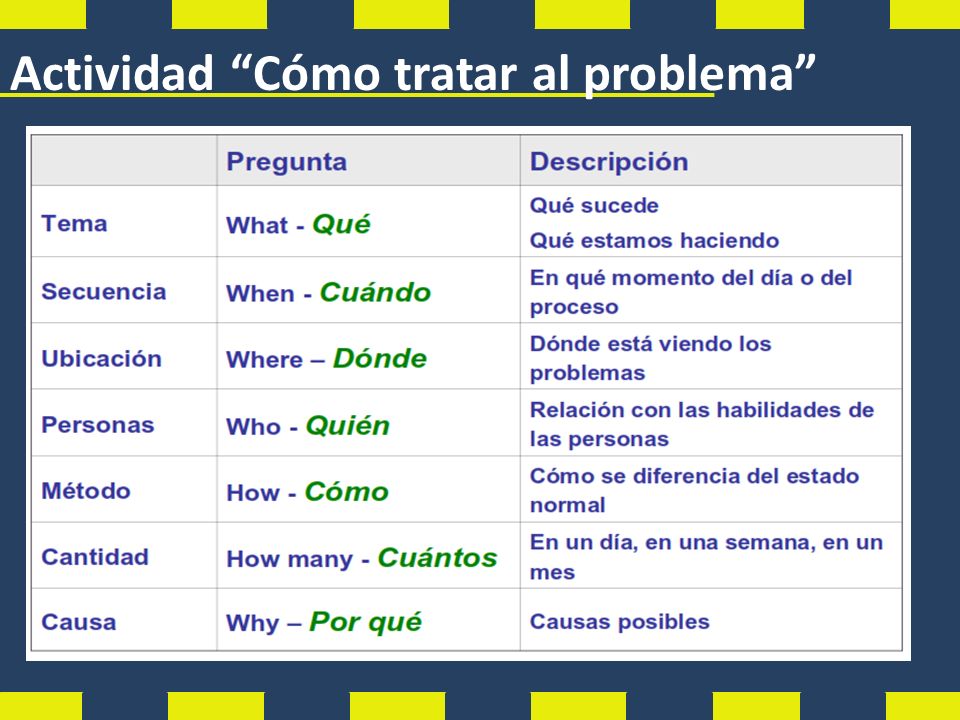 Actividad “Cómo tratar al problema”

| | Pregunta | Descripción |
|---|---|---|
| Tema | What - Qué | Qué sucede Qué estamos haciendo |
| Secuencia | When - Cuándo | En qué momento del día o del proceso |
| Ubicación | Where – Dónde | Dónde está viendo los problemas |
| Personas | Who - Quién | Relación con las habilidades de las personas |
| Método | How - Cómo | Cómo se diferencia del estado normal |
| Cantidad | How many - Cuántos | En un día, en una semana, en un mes |
| Causa | Why – Por qué | Causas posibles |